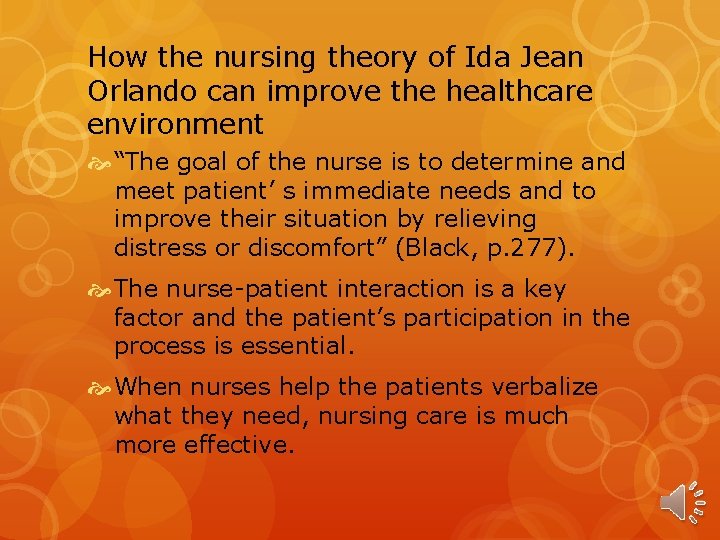 How the nursing theory of Ida Jean Orlando can improve the healthcare environment

“The goal of the nurse is to determine and meet patient’ s immediate needs and to improve their situation by relieving distress or discomfort” (Black, p.277).

The nurse-patient interaction is a key factor and the patient’s participation in the process is essential.

When nurses help the patients verbalize what they need, nursing care is much more effective.